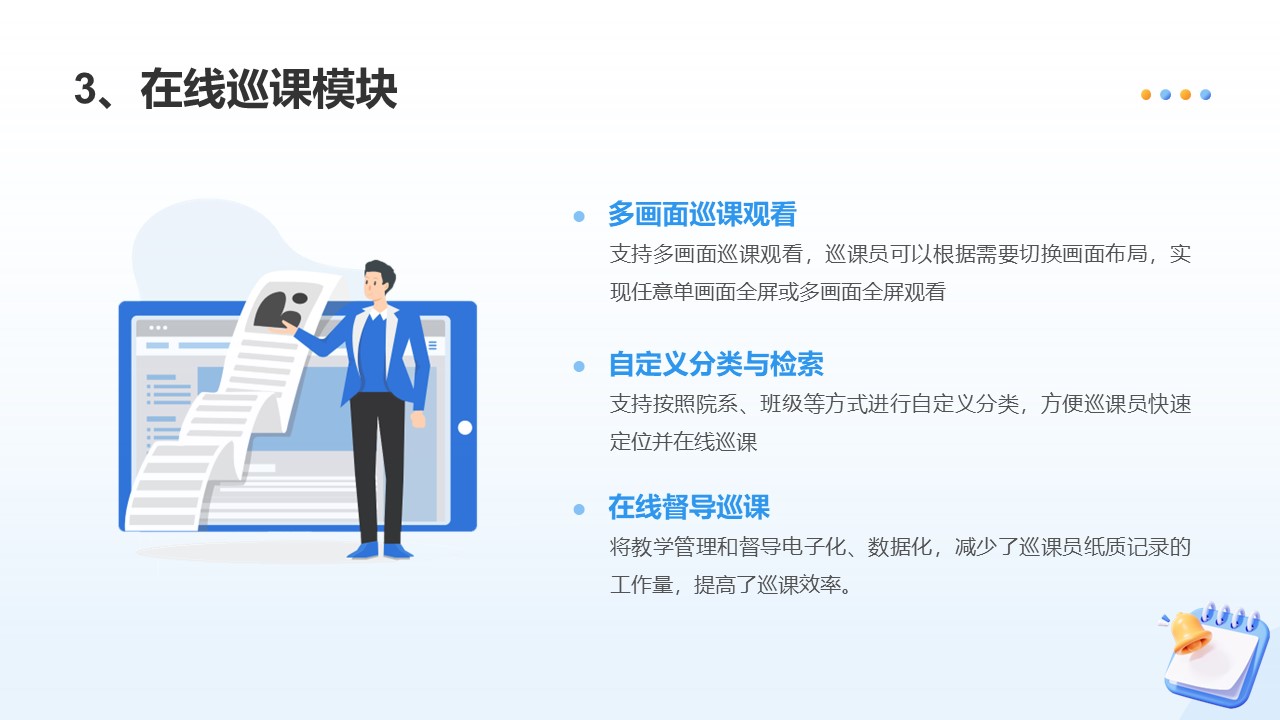 3、在线巡课模块

多画面巡课观看
支持多画面巡课观看，巡课员可以根据需要切换画面布局，实现任意单画面全屏或多画面全屏观看

自定义分类与检索
支持按照院系、班级等方式进行自定义分类，方便巡课员快速定位并在线巡课

在线督导巡课
将教学管理和督导电子化、数据化，减少了巡课员纸质记录的工作量，提高了巡课效率。